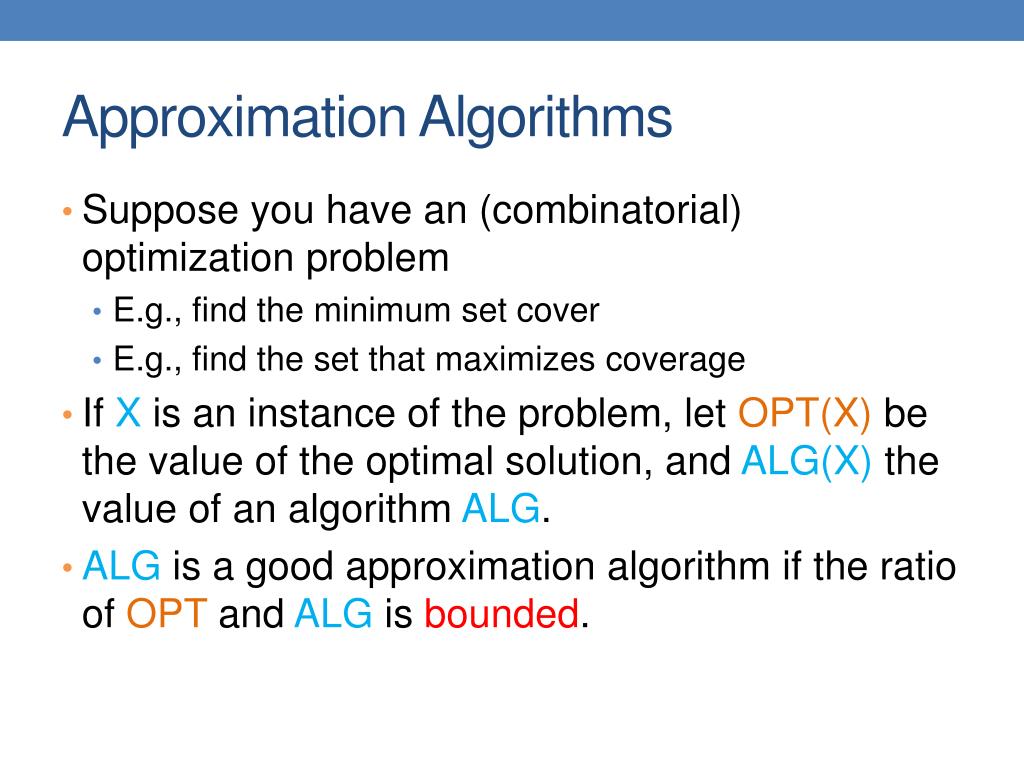 Approximation Algorithms

• Suppose you have an (combinatorial) optimization problem
  • E.g., find the minimum set cover
  • E.g., find the set that maximizes coverage
• If X is an instance of the problem, let OPT(X) be the value of the optimal solution, and ALG(X) the value of an algorithm ALG.
• ALG is a good approximation algorithm if the ratio of OPT and ALG is bounded.